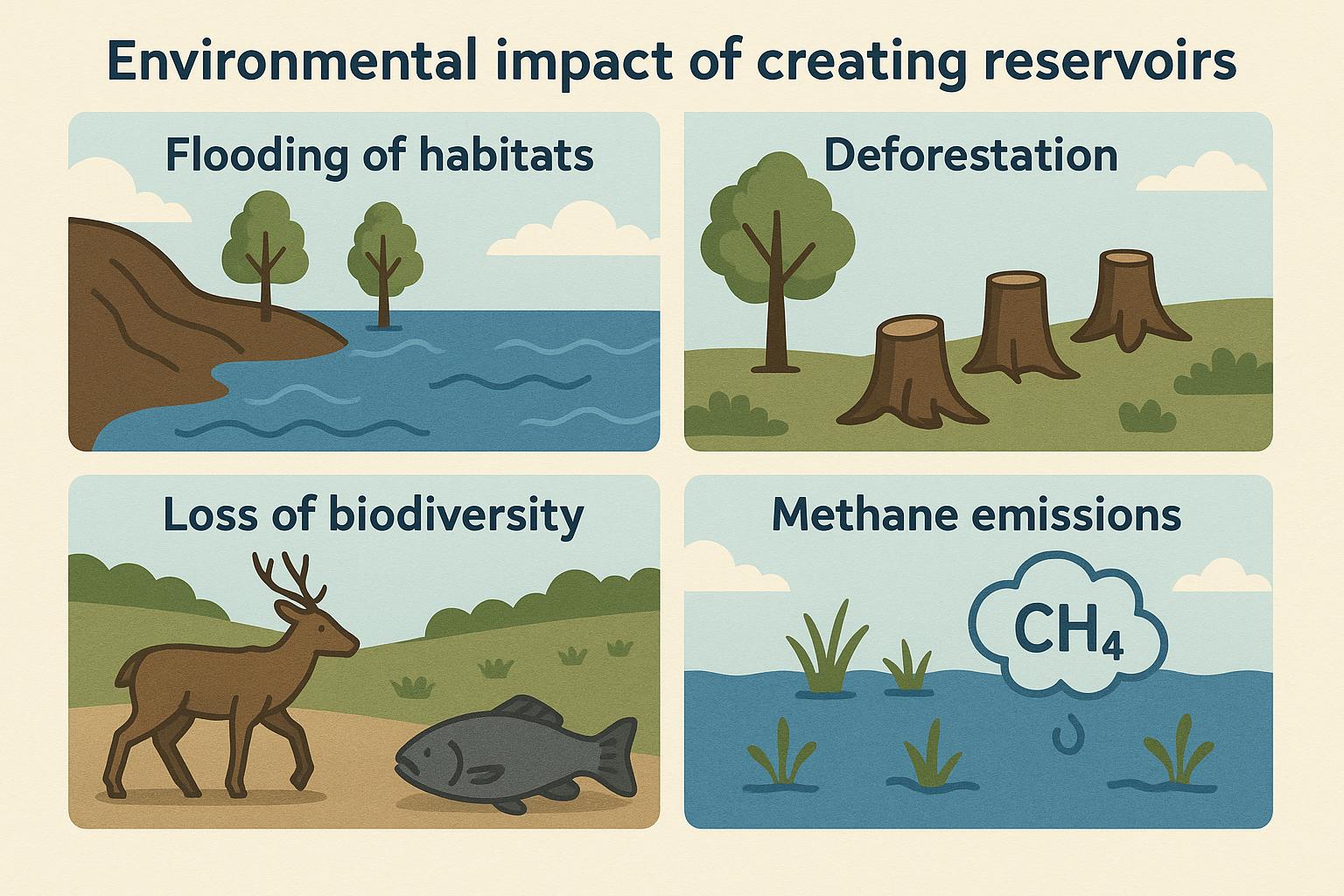 Environmental impact of creating reservoirs

Flooding of habitats

Deforestation

Loss of biodiversity

Methane emissions

$CH_4$